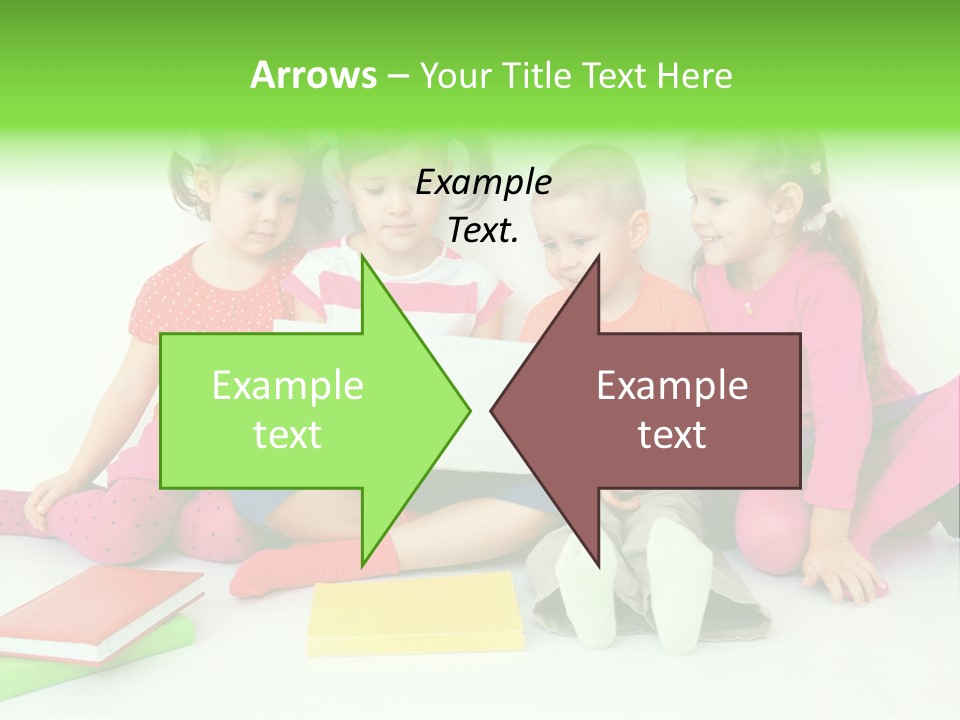 Arrows – Your Title Text Here

Example Text.

Example text

Example text